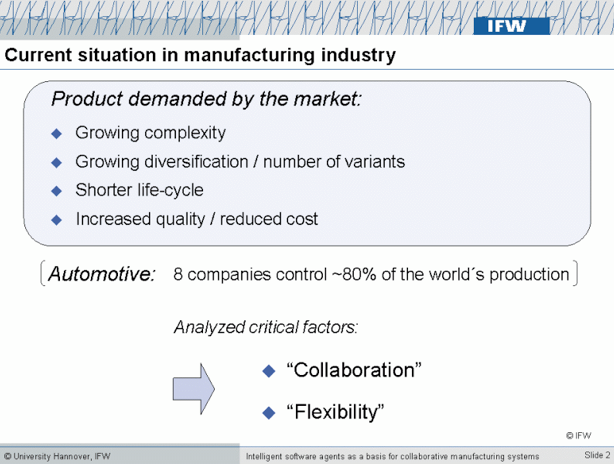 IFW

Current situation in manufacturing industry

Product demanded by the market:

◆ Growing complexity

◆ Growing diversification / number of variants

◆ Shorter life-cycle

◆ Increased quality / reduced cost

Automotive: 8 companies control ~80% of the world´s production

Analyzed critical factors:

◆ “Collaboration”

◆ “Flexibility”

© IFW

© University Hannover, IFW

Intelligent software agents as a basis for collaborative manufacturing systems

Slide 2